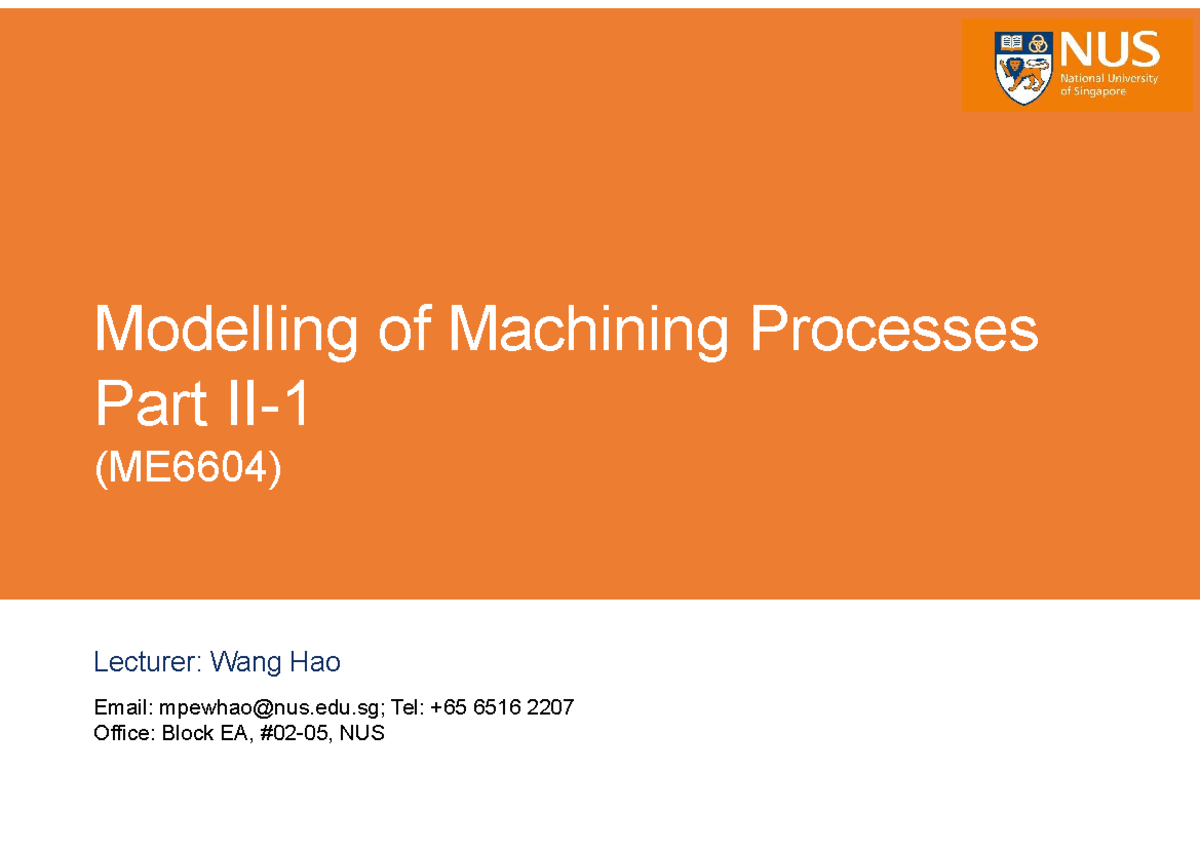 NUS
National University
of Singapore

Modelling of Machining Processes
Part II-1
(ME6604)

Lecturer: Wang Hao

Email: mpewhao@nus.edu.sg; Tel: +65 6516 2207
Office: Block EA, #02-05, NUS